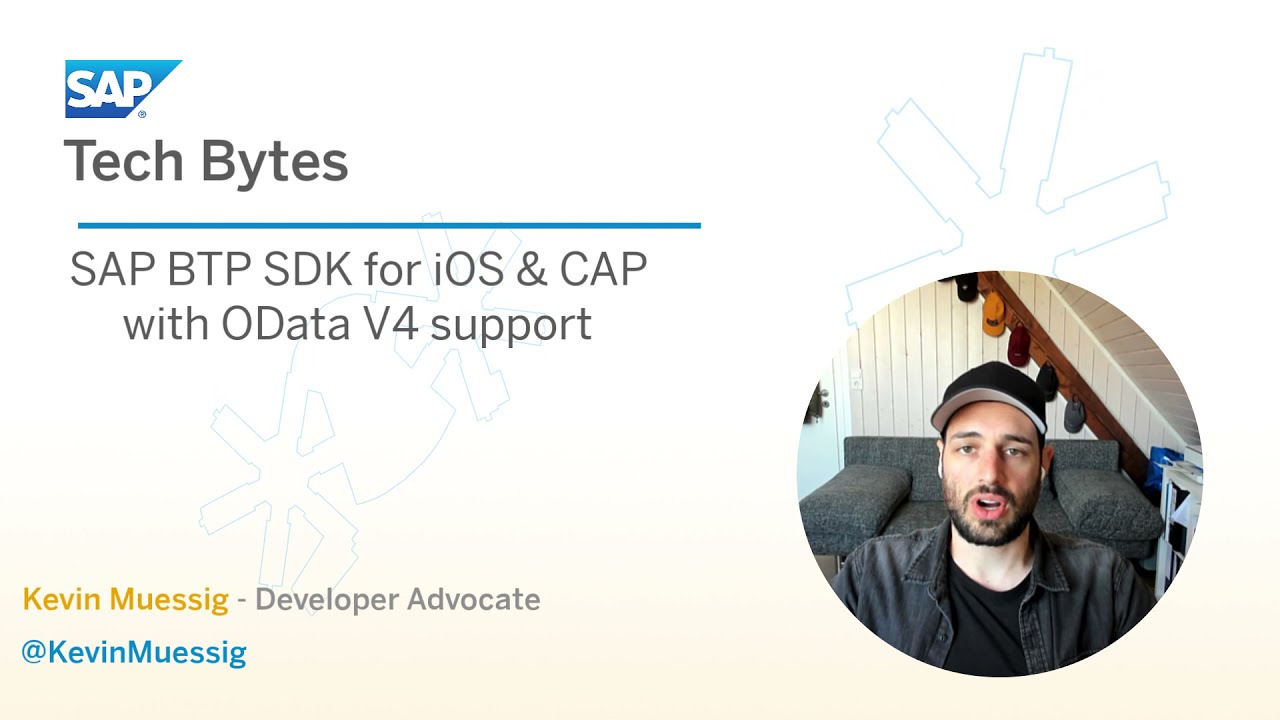 SAP

Tech Bytes

SAP BTP SDK for iOS & CAP with OData V4 support

Kevin Muessig - Developer Advocate

@KevinMuessig